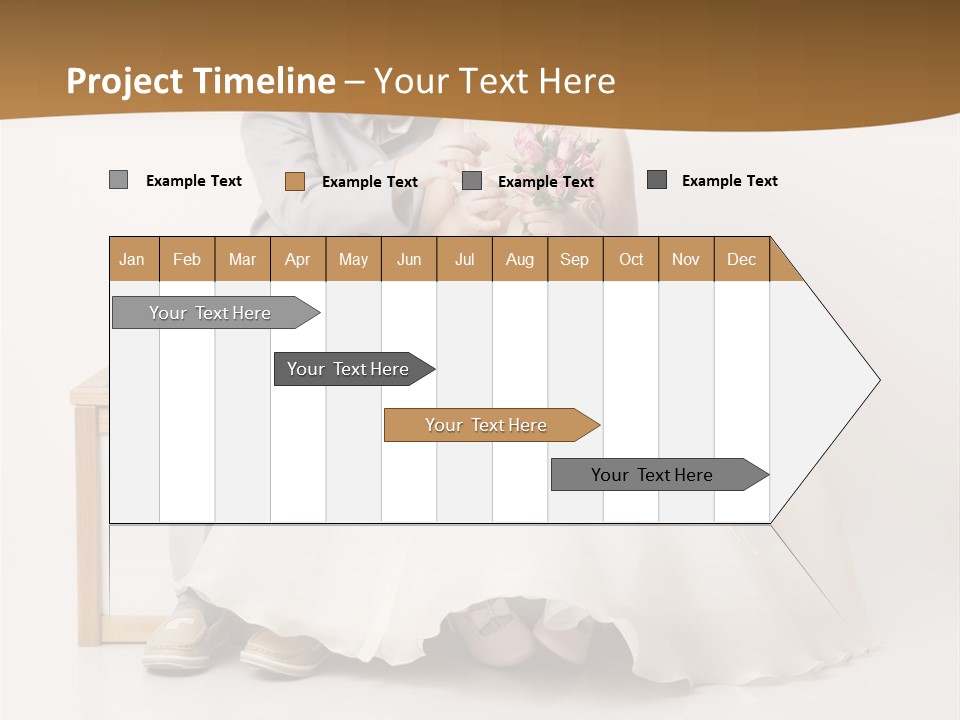 Project Timeline – Your Text Here

Example Text Example Text Example Text Example Text

| Jan | Feb | Mar | Apr | May | Jun | Jul | Aug | Sep | Oct | Nov | Dec |
|---|---|---|---|---|---|---|---|---|---|---|---|

Your Text Here

Your Text Here

Your Text Here

Your Text Here